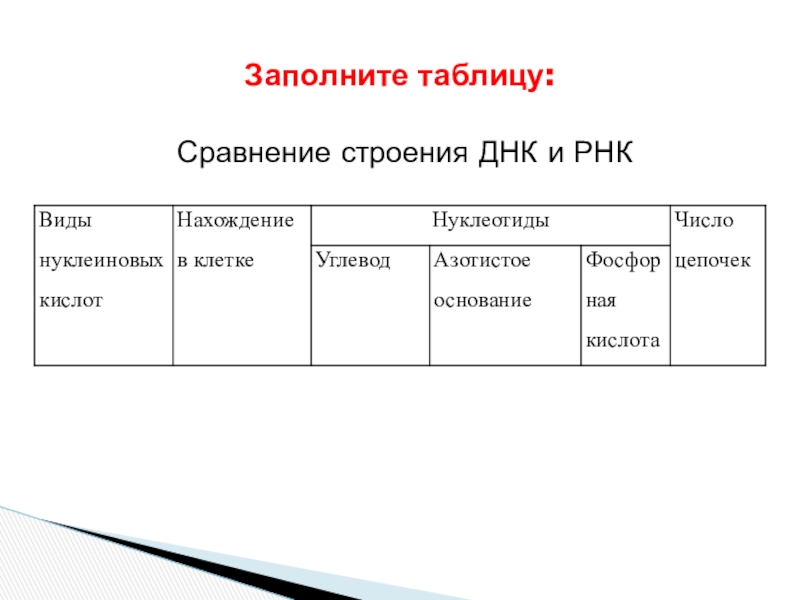 Заполните таблицу:

Сравнение строения ДНК и РНК

| Виды нуклеиновых кислот | Нахождение в клетке | Нуклеотиды | | | Число цепочек |
|---|---|---|---|---|---|
| | | Углевод | Азотистое основание | Фосфорная кислота | |